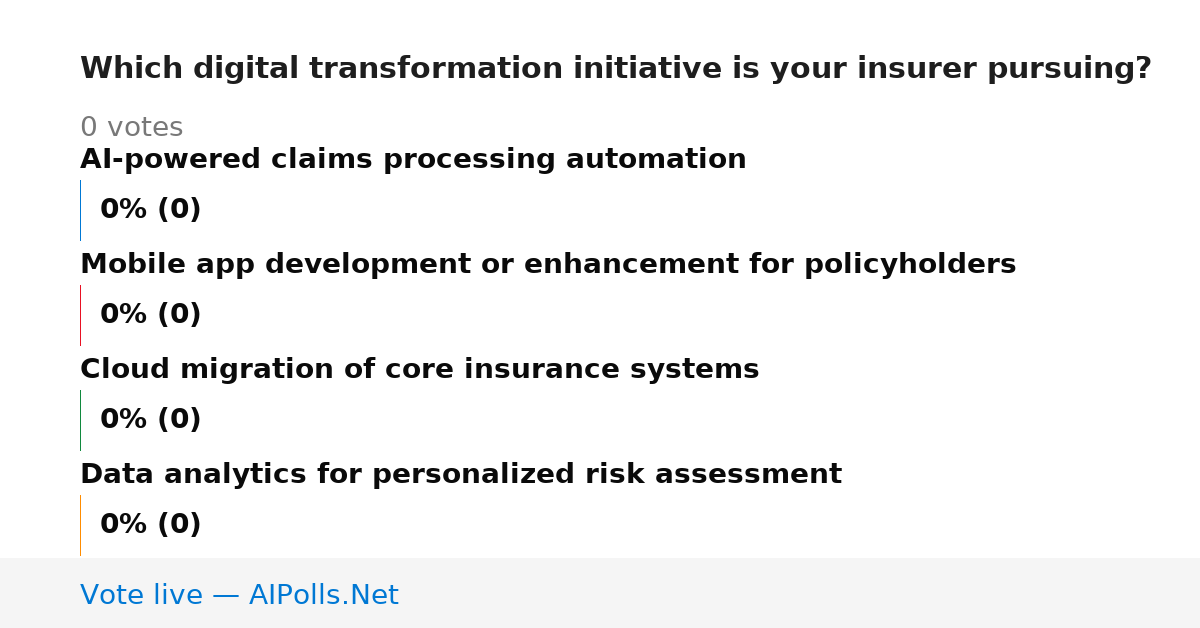 Which digital transformation initiative is your insurer pursuing?

0 votes

AI-powered claims processing automation

0% (0)

Mobile app development or enhancement for policyholders

0% (0)

Cloud migration of core insurance systems

0% (0)

Data analytics for personalized risk assessment

0% (0)

Vote live — AIPolls.Net